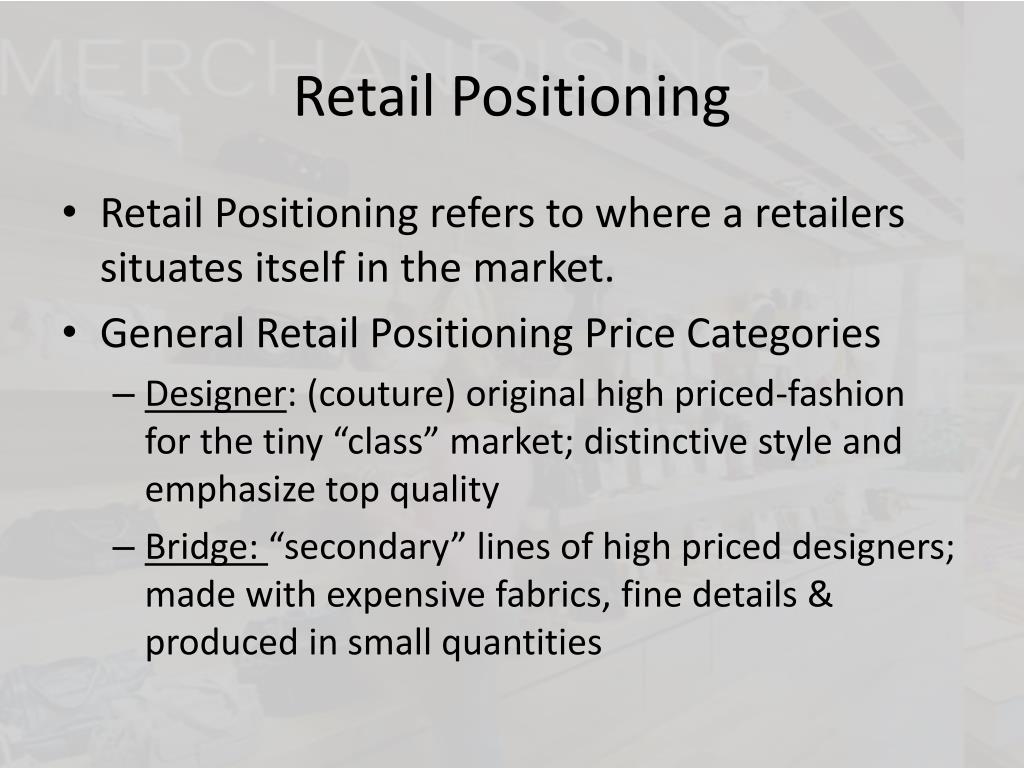 MERCHANDISING

Retail Positioning

• Retail Positioning refers to where a retailers situates itself in the market.
• General Retail Positioning Price Categories
– Designer: (couture) original high priced-fashion for the tiny “class” market; distinctive style and emphasize top quality
– Bridge: “secondary” lines of high priced designers; made with expensive fabrics, fine details & produced in small quantities